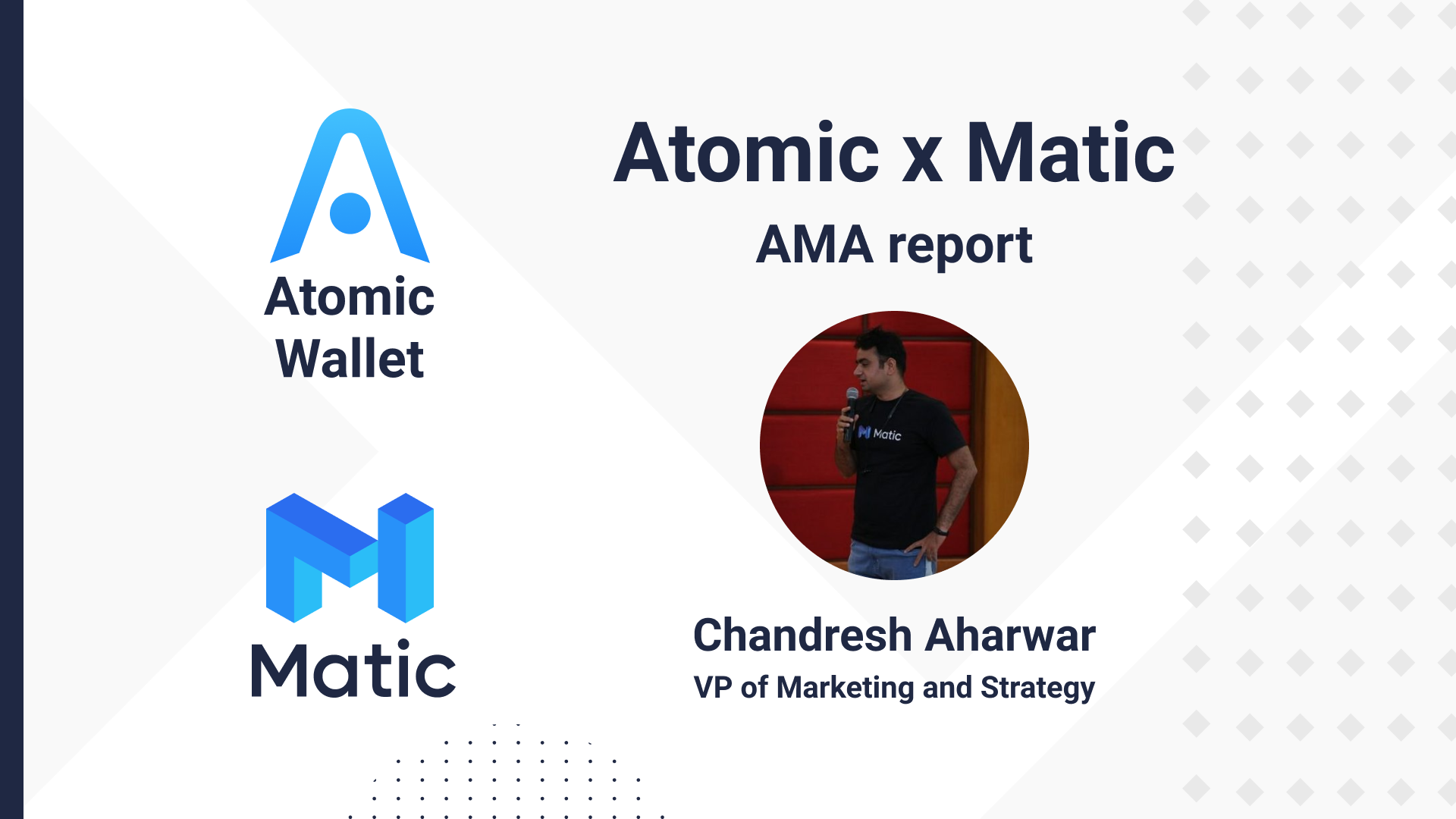 Atomic Wallet

Matic

Atomic x Matic
AMA report

Matic

Chandresh Aharwar
VP of Marketing and Strategy